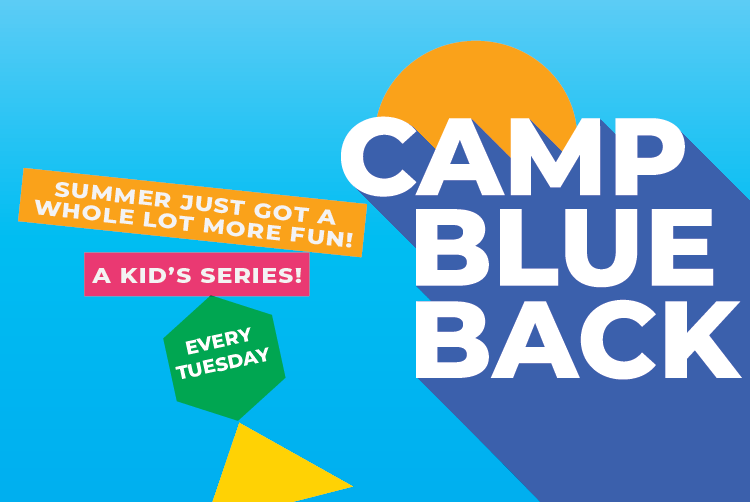 SUMMER JUST GOT A WHOLE LOT MORE FUN!

A KID'S SERIES!

EVERY TUESDAY

CAMP BLUE BACK